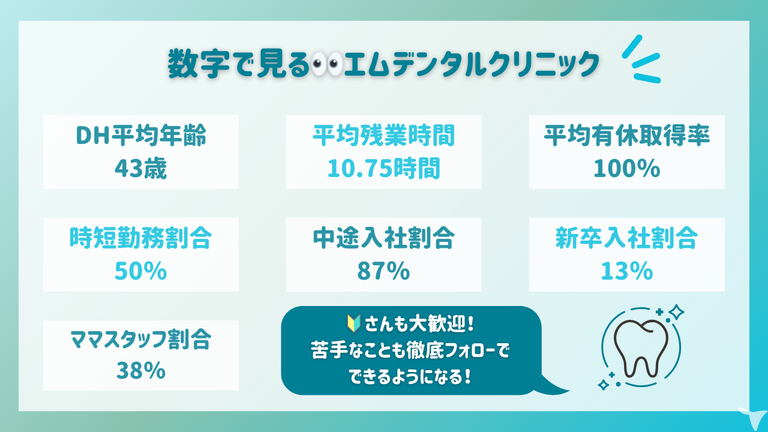 数字で見る👀エムデンタルクリニック

DH平均年齢
43歳

平均残業時間
10.75時間

平均有休取得率
100%

時短勤務割合
50%

中途入社割合
87%

新卒入社割合
13%

ママスタッフ割合
38%

🔰さんも大歓迎！
苦手なことも徹底フォローで
できるようになる！